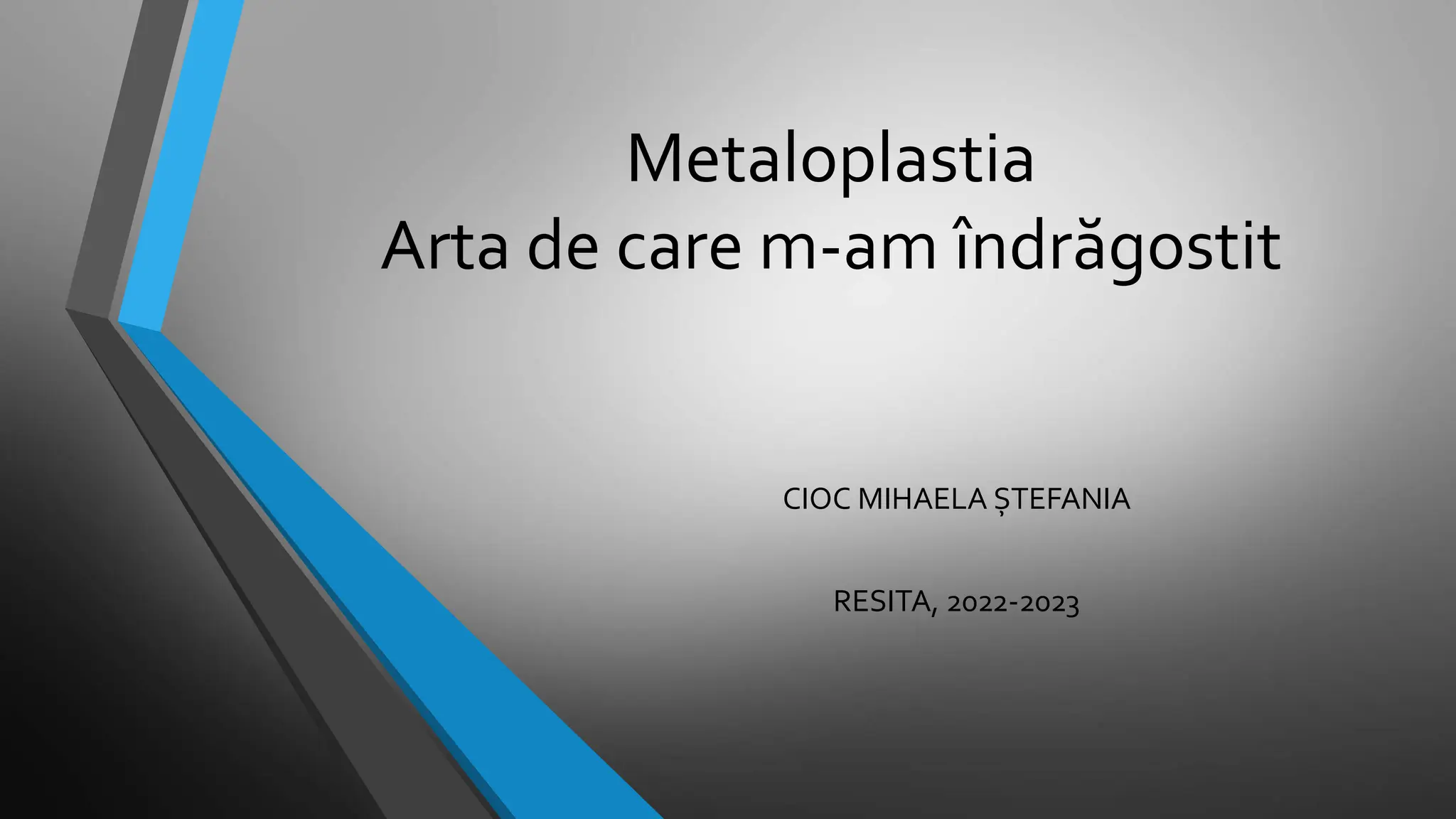 Metaloplastia
Arta de care m-am îndrăgostit

CIOC MIHAELA ȘTEFANIA

RESITA, 2022-2023